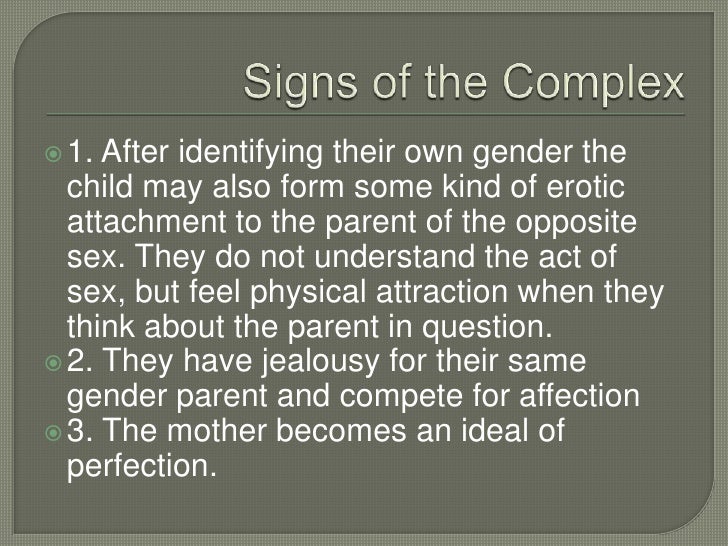 Signs of the Complex

1. After identifying their own gender the child may also form some kind of erotic attachment to the parent of the opposite sex. They do not understand the act of sex, but feel physical attraction when they think about the parent in question.

2. They have jealousy for their same gender parent and compete for affection

3. The mother becomes an ideal of perfection.